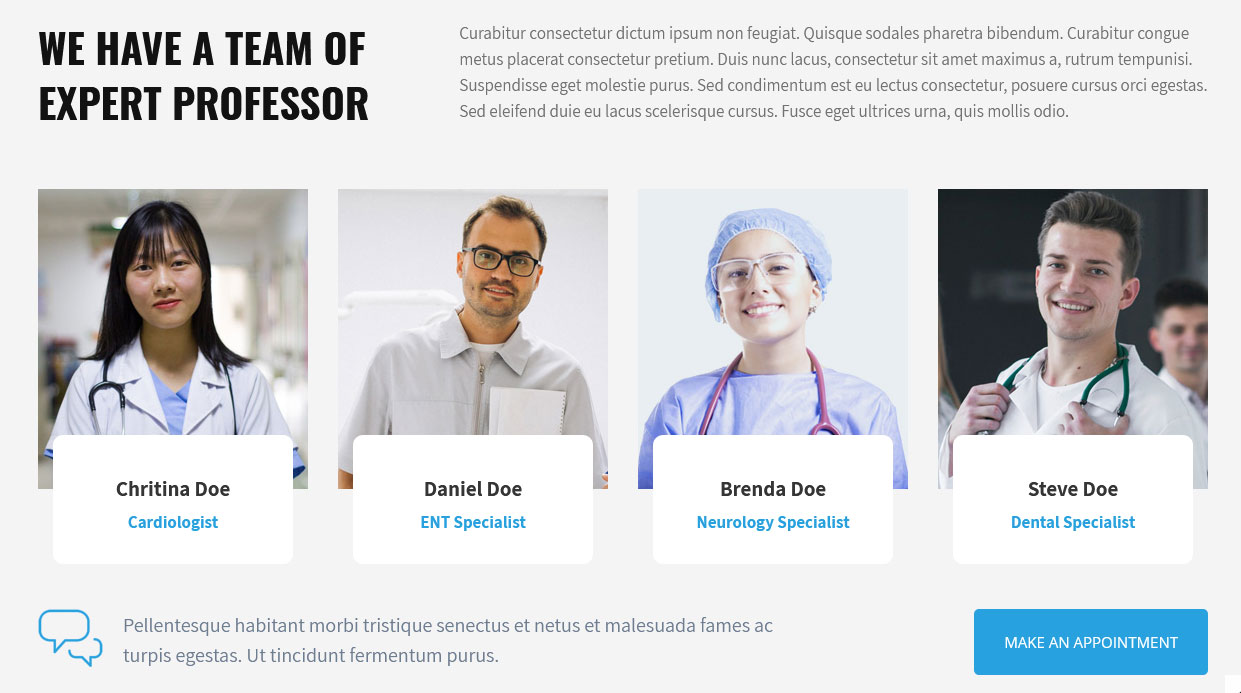 WE HAVE A TEAM OF EXPERT PROFESSOR

Curabitur consectetur dictum ipsum non feugiat. Quisque sodales pharetra bibendum. Curabitur congue metus placerat consectetur pretium. Duis nunc lacus, consectetur sit amet maximus a, rutrum tempunisi. Suspendisse eget molestie purus. Sed condimentum est eu lectus consectetur, posuere cursus orci egestas. Sed eleifend duie eu lacus scelerisque cursus. Fusce eget ultrices urna, quis mollis odio.

Chritina Doe
Cardiologist

Daniel Doe
ENT Specialist

Brenda Doe
Neurology Specialist

Steve Doe
Dental Specialist

Pellentesque habitant morbi tristique senectus et netus et malesuada fames ac turpis egestas. Ut tincidunt fermentum purus.

MAKE AN APPOINTMENT